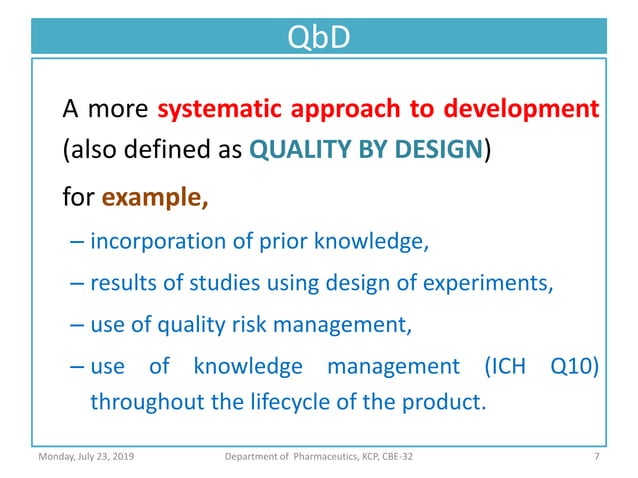 QbD

A more systematic approach to development (also defined as QUALITY BY DESIGN)

for example,

– incorporation of prior knowledge,

– results of studies using design of experiments,

– use of quality risk management,

– use of knowledge management (ICH Q10) throughout the lifecycle of the product.

Monday, July 23, 2019 Department of Pharmaceutics, KCP, CBE-32 7